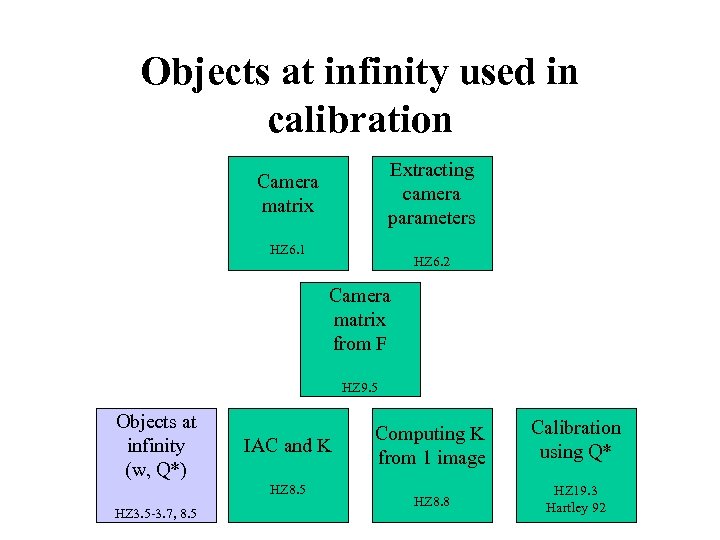 Objects at infinity used in calibration

Camera matrix

HZ6.1

Extracting camera parameters

HZ6.2

Camera matrix from F

HZ9.5

Objects at infinity (w, Q*)

HZ3.5-3.7, 8.5

IAC and K

HZ8.5

Computing K from 1 image

HZ8.8

Calibration using Q*

HZ19.3
Hartley 92